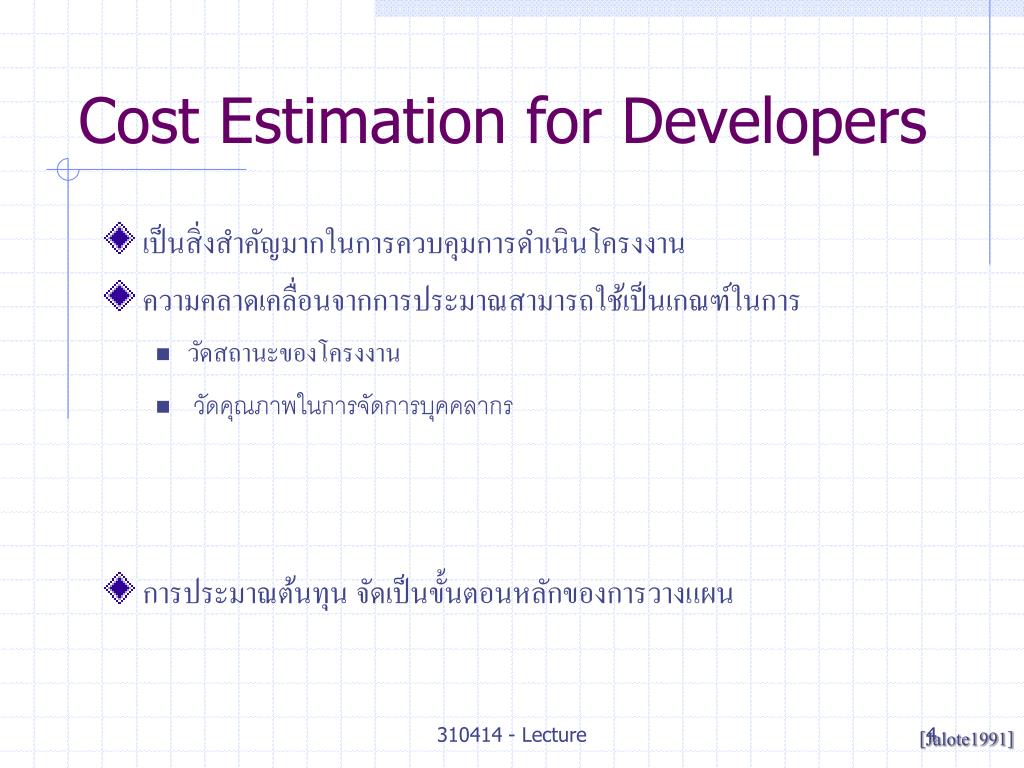 Cost Estimation for Developers

เป็นสิ่งสำคัญมากในการควบคุมการดำเนินโครงงาน

ความคลาดเคลื่อนจากการประมาณสามารถใช้เป็นเกณฑ์ในการ

วัดสถานะของโครงงาน

วัดคุณภาพในการจัดการบุคคลากร

การประมาณต้นทุน จัดเป็นขั้นตอนหลักของการวางแผน

310414 - Lecture

4

[Jalote1991]